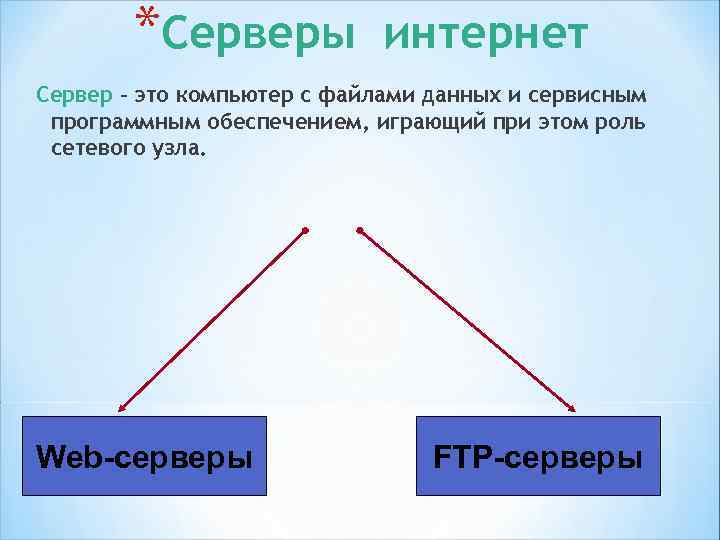 *Серверы интернет

Сервер – это компьютер с файлами данных и сервисным программным обеспечением, играющий при этом роль сетевого узла.

Web-серверы

FTP-серверы